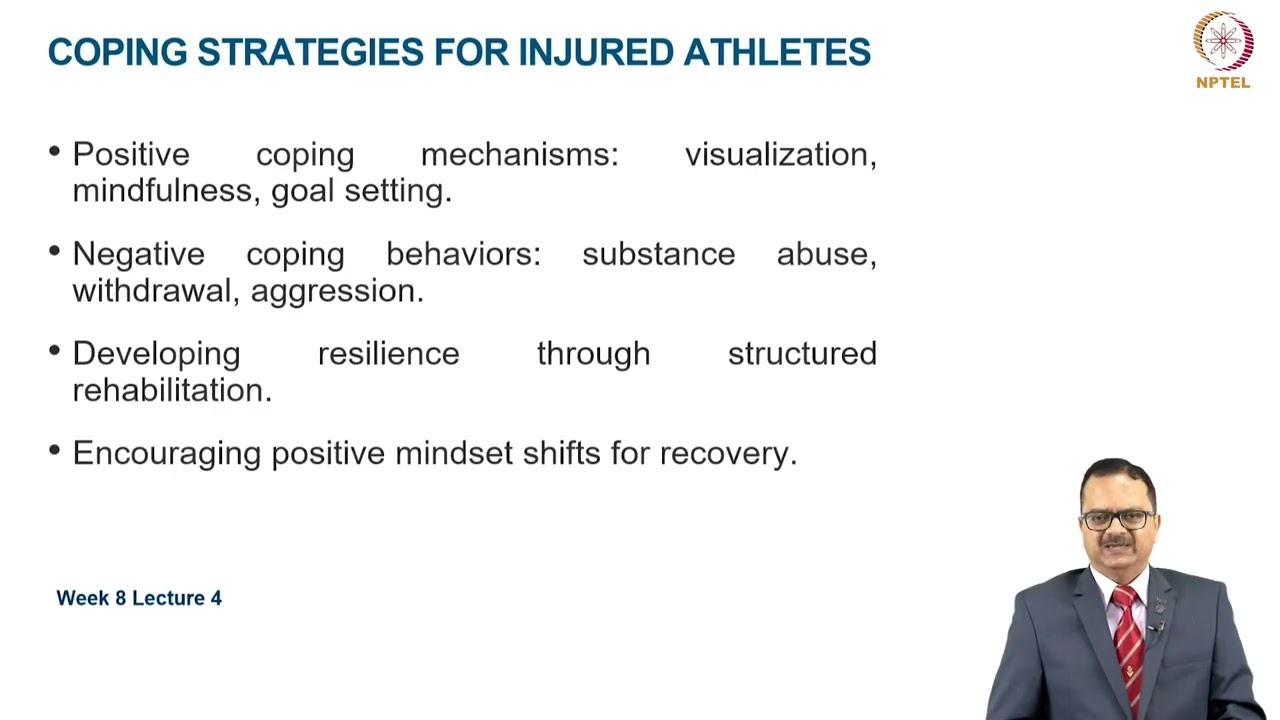 COPING STRATEGIES FOR INJURED ATHLETES

NPTEL

• Positive coping mechanisms: visualization, mindfulness, goal setting.

• Negative coping behaviors: substance abuse, withdrawal, aggression.

• Developing resilience through structured rehabilitation.

• Encouraging positive mindset shifts for recovery.

Week 8 Lecture 4